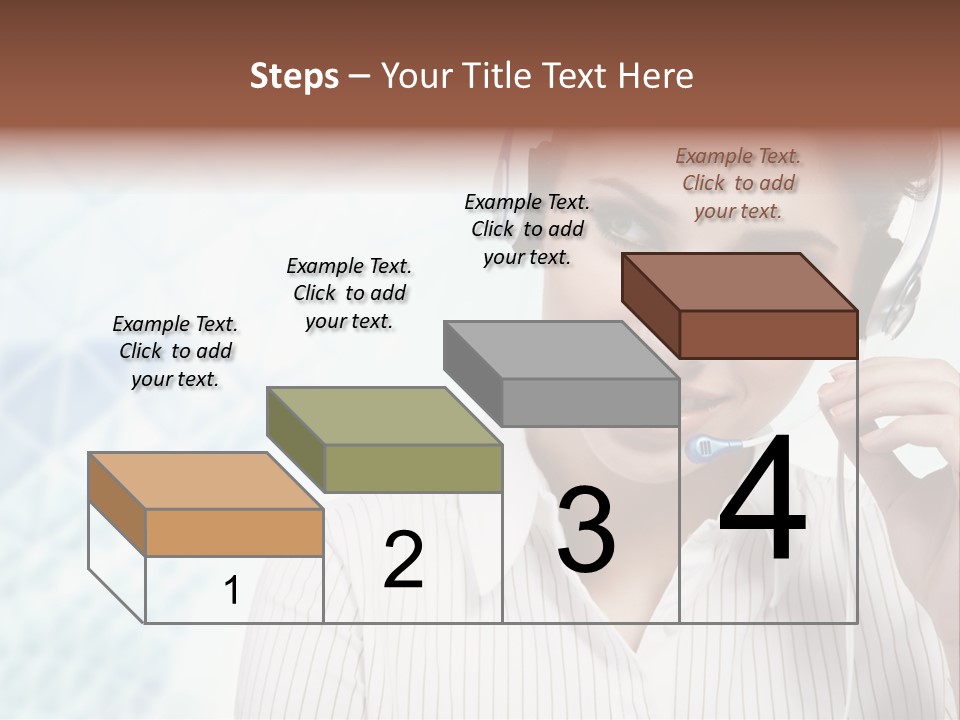 Steps – Your Title Text Here

Example Text. Click to add your text.

Example Text. Click to add your text.

Example Text. Click to add your text.

Example Text. Click to add your text.

1

2

3

4